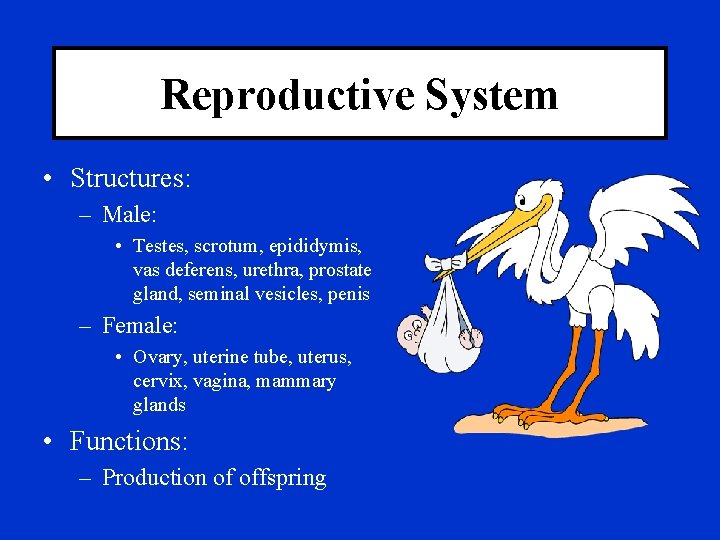 Reproductive System

• Structures:
– Male:
• Testes, scrotum, epididymis, vas deferens, urethra, prostate gland, seminal vesicles, penis
– Female:
• Ovary, uterine tube, uterus, cervix, vagina, mammary glands

• Functions:
– Production of offspring